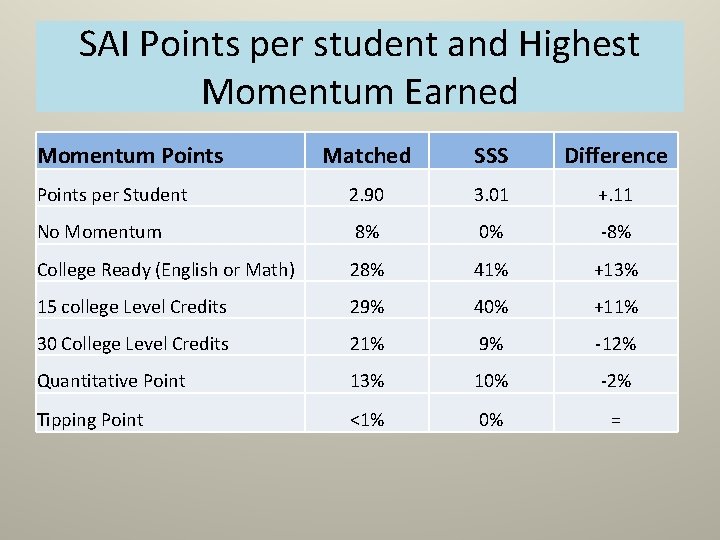 SAI Points per student and Highest Momentum Earned

| Momentum Points | Matched | SSS | Difference |
|---|---|---|---|
| Points per Student | 2.90 | 3.01 | +.11 |
| No Momentum | 8% | 0% | -8% |
| College Ready (English or Math) | 28% | 41% | +13% |
| 15 college Level Credits | 29% | 40% | +11% |
| 30 College Level Credits | 21% | 9% | -12% |
| Quantitative Point | 13% | 10% | -2% |
| Tipping Point | <1% | 0% | = |